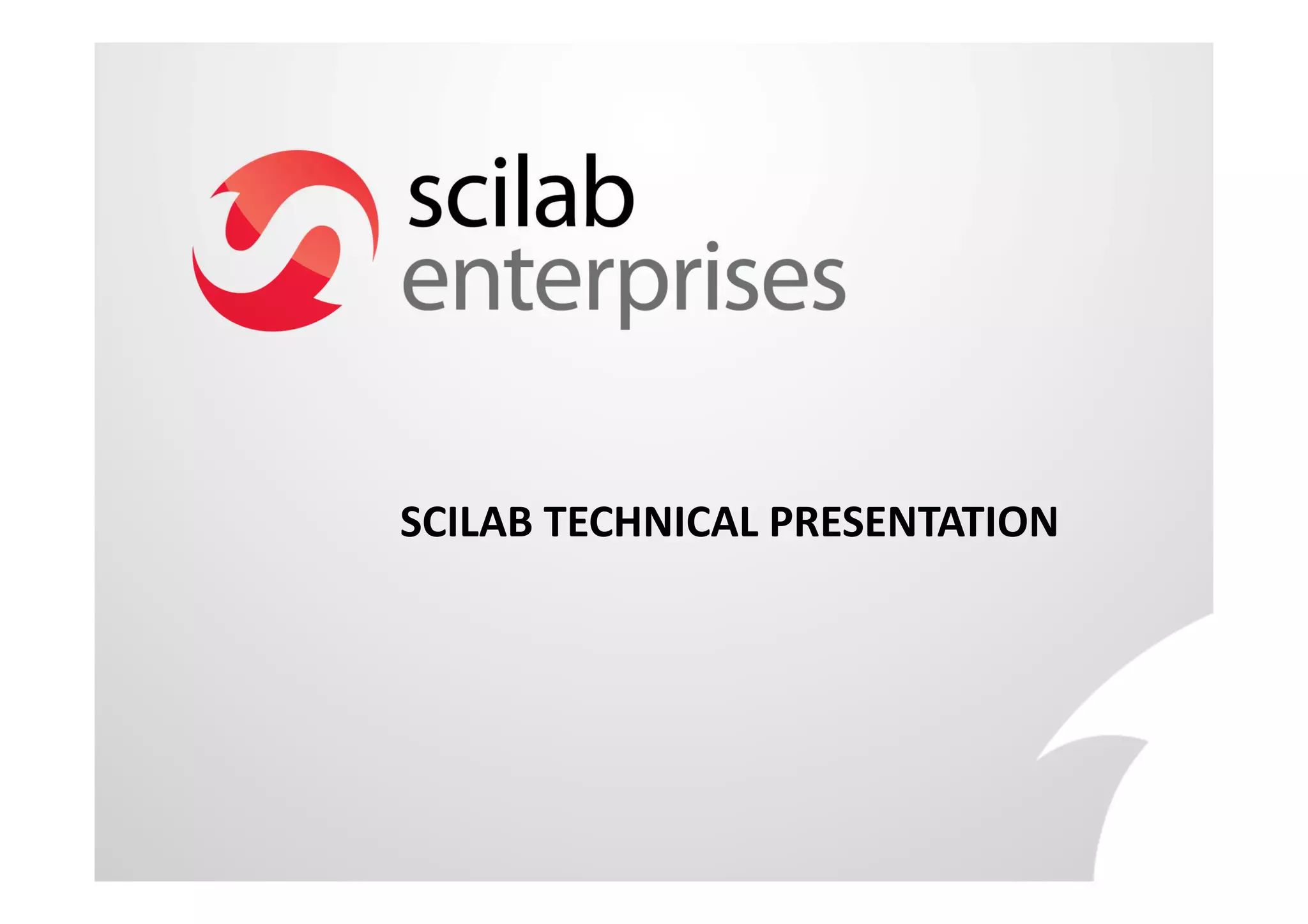 scilab
enterprises

SCILAB TECHNICAL PRESENTATION